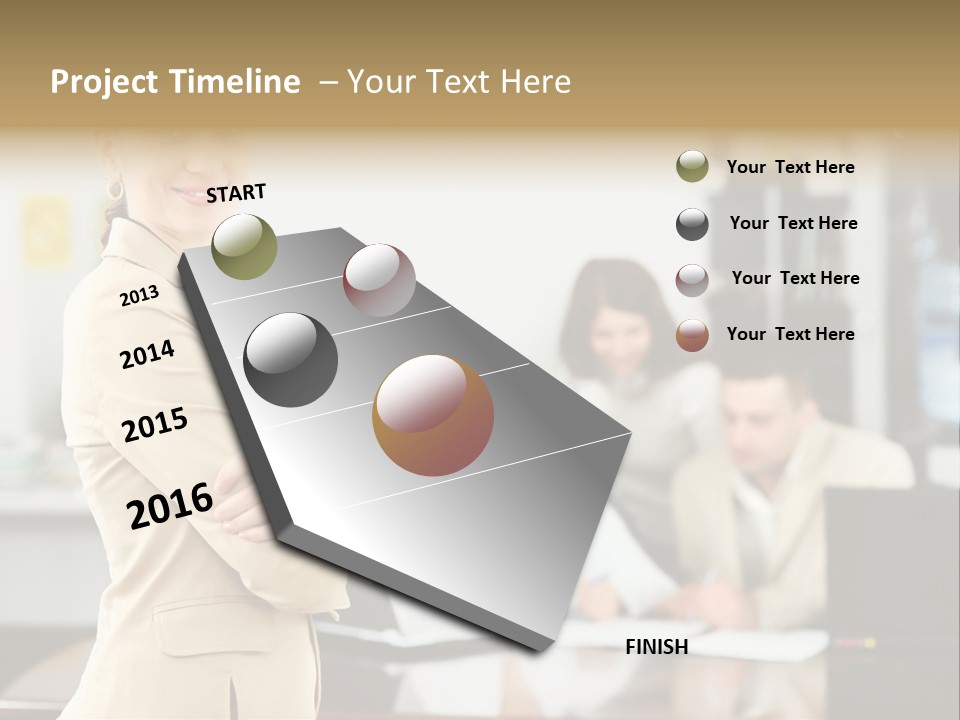 Project Timeline – Your Text Here

START

2013

2014

2015

2016

FINISH

Your Text Here

Your Text Here

Your Text Here

Your Text Here